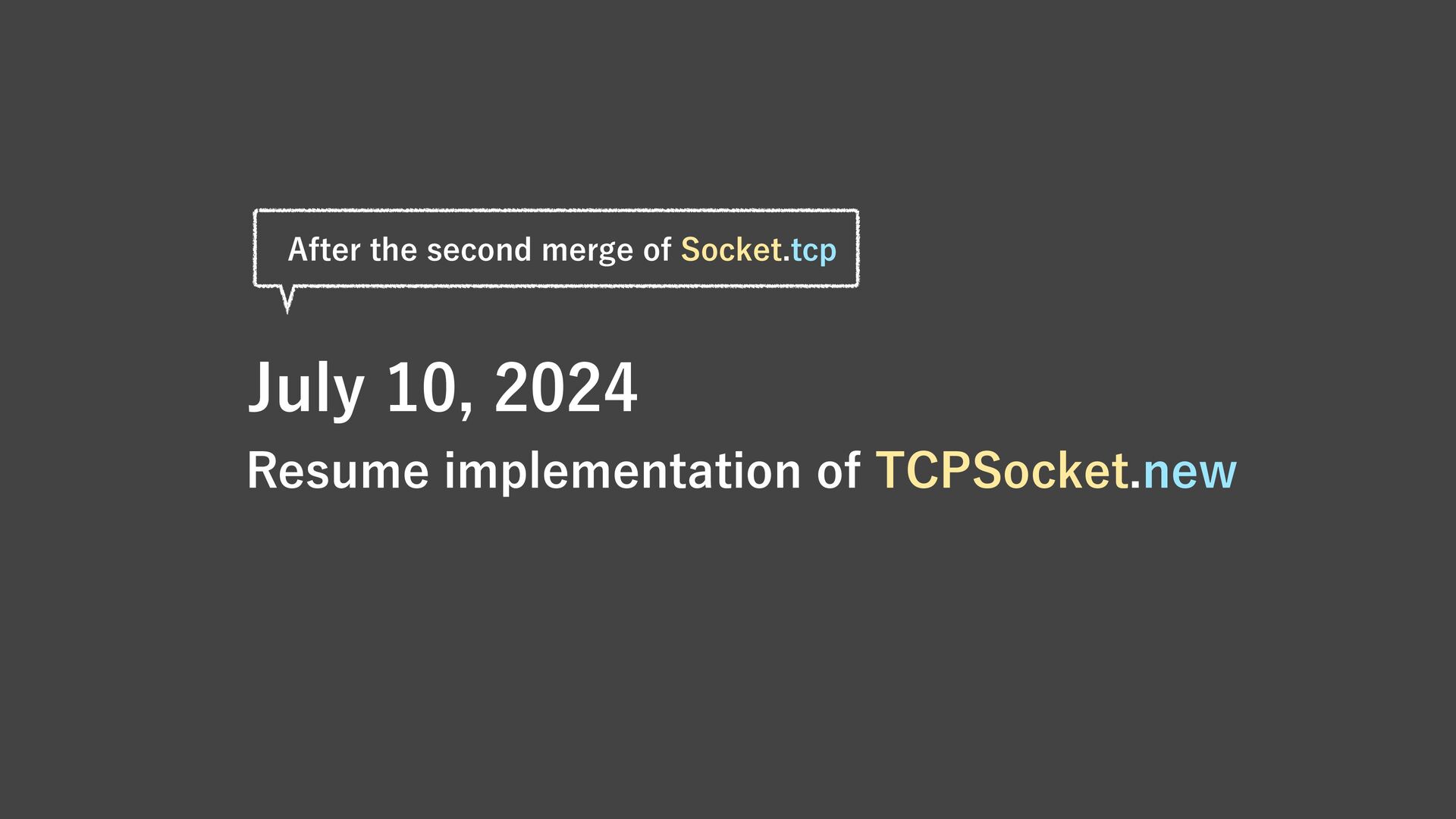 After the second merge of Socket.tcp

July 10, 2024

Resume implementation of TCPSocket.new